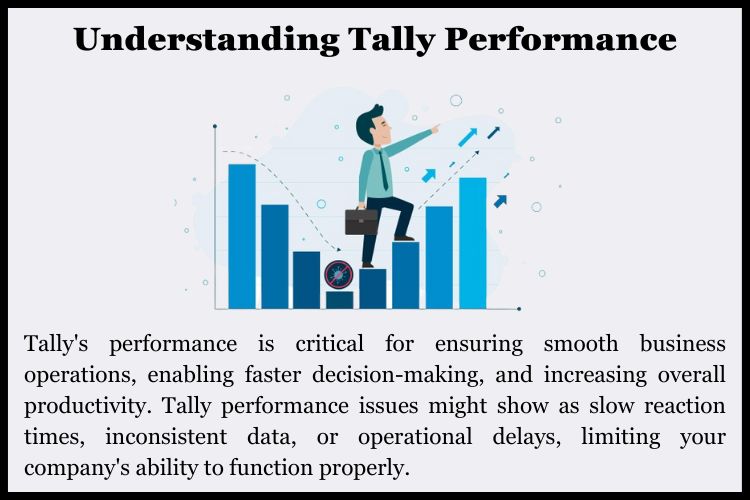 Understanding Tally Performance

Tally's performance is critical for ensuring smooth business operations, enabling faster decision-making, and increasing overall productivity. Tally performance issues might show as slow reaction times, inconsistent data, or operational delays, limiting your company's ability to function properly.